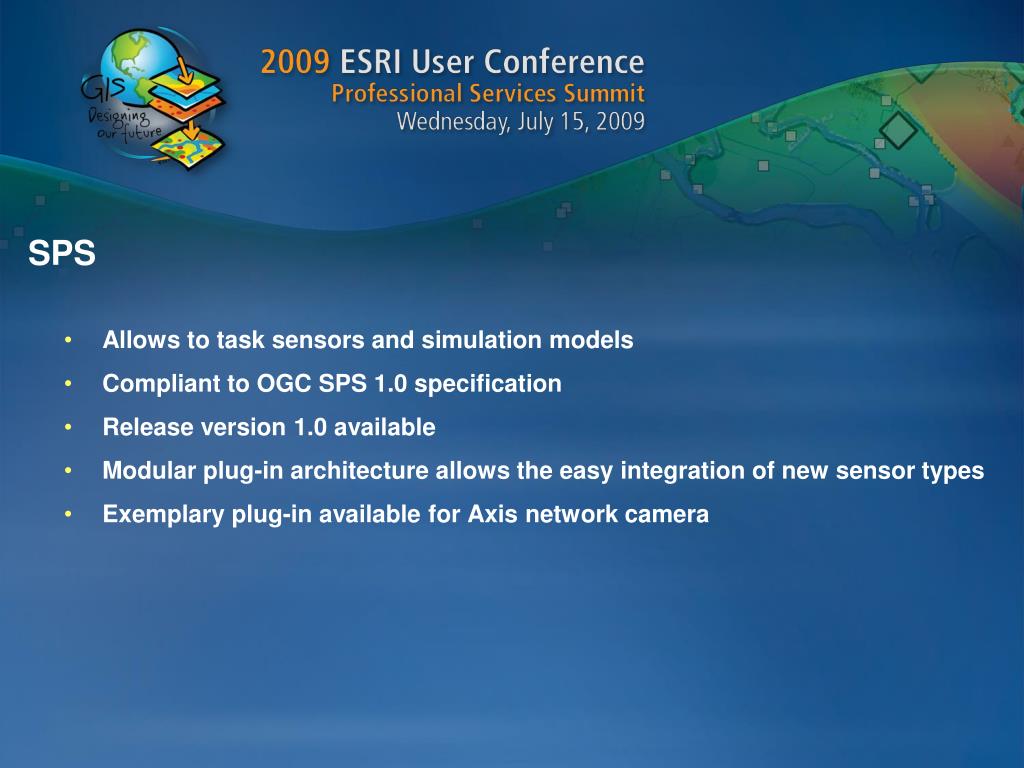 GIS Designing our future

2009 ESRI User Conference
Professional Services Summit
Wednesday, July 15, 2009

SPS

• Allows to task sensors and simulation models
• Compliant to OGC SPS 1.0 specification
• Release version 1.0 available
• Modular plug-in architecture allows the easy integration of new sensor types
• Exemplary plug-in available for Axis network camera